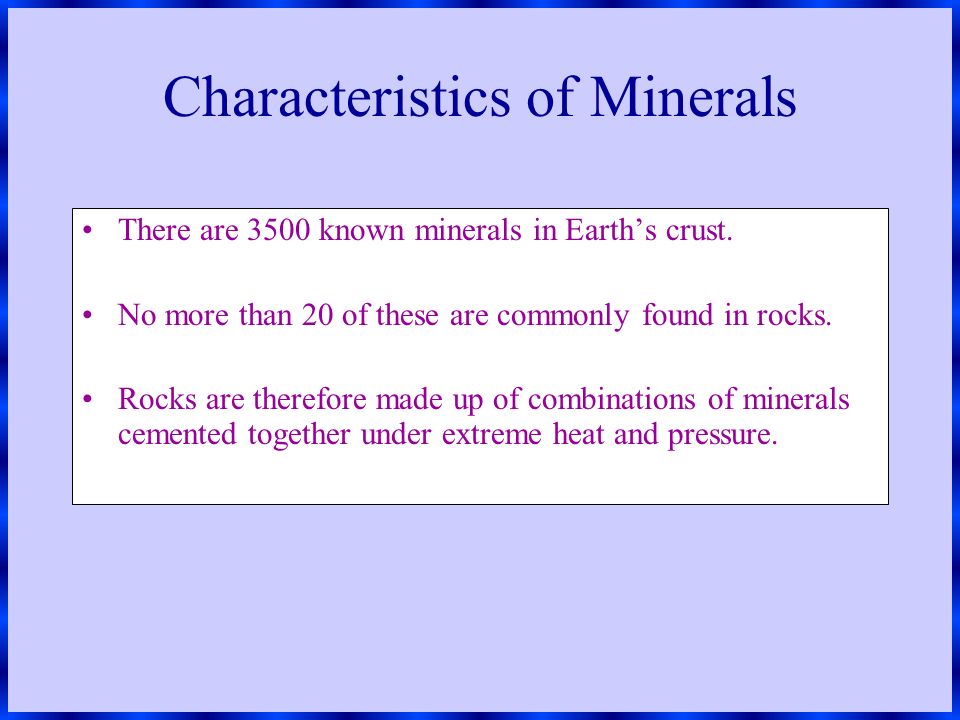 Characteristics of Minerals

• There are 3500 known minerals in Earth’s crust.

• No more than 20 of these are commonly found in rocks.

• Rocks are therefore made up of combinations of minerals cemented together under extreme heat and pressure.